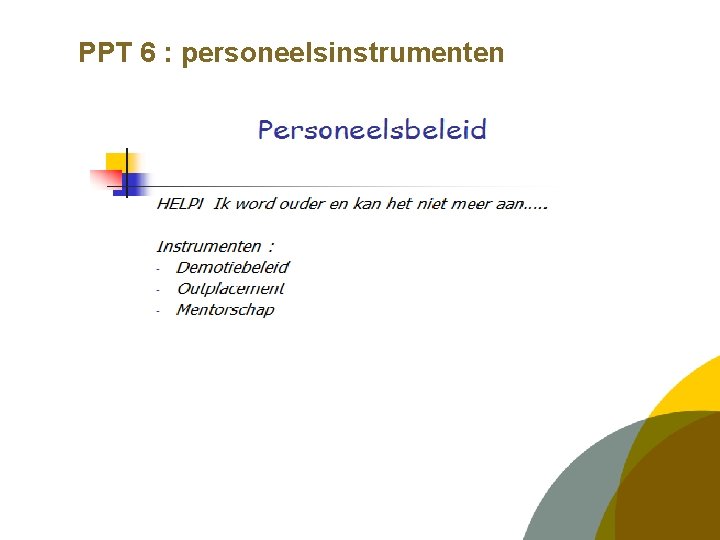 PPT 6 : personeelsinstrumenten

Personeelsbeleid

HELP! Ik word ouder en kan het niet meer aan.....

Instrumenten :
- Demotiebeleid
- Outplacement
- Mentorschap